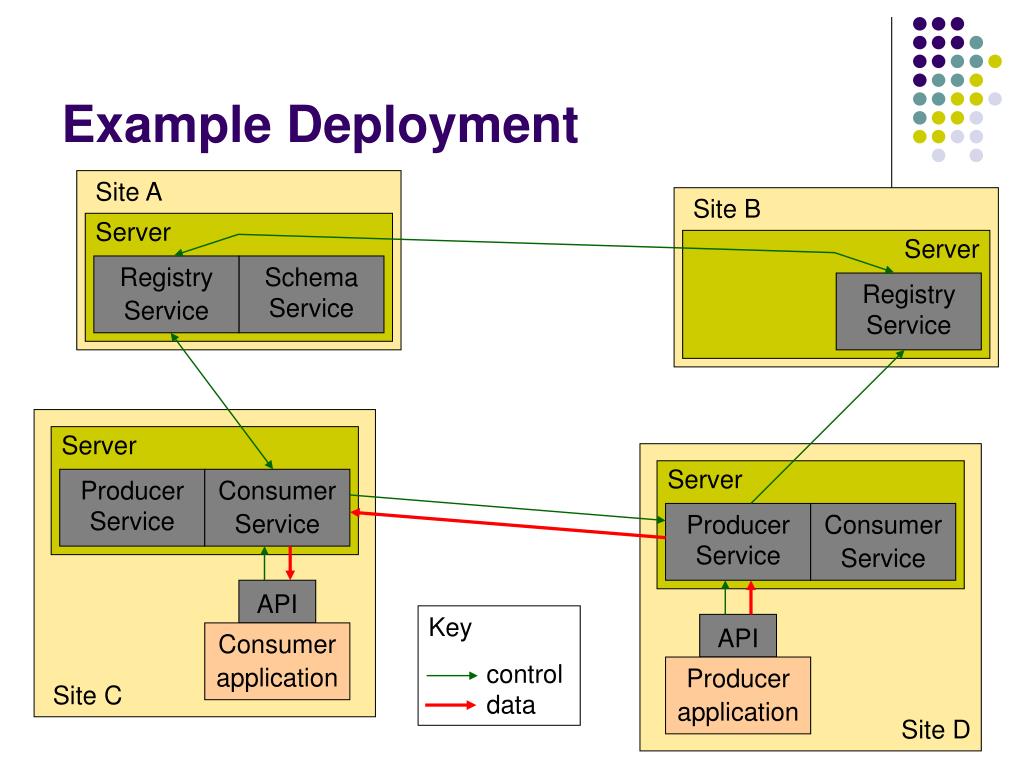 Example Deployment

Site A
Server
Registry Service
Schema Service

Site B
Server
Registry Service

Server
Producer Service
Consumer Service
API
Consumer application
Site C

Key
control
data

Server
Producer Service
Consumer Service
API
Producer application
Site D